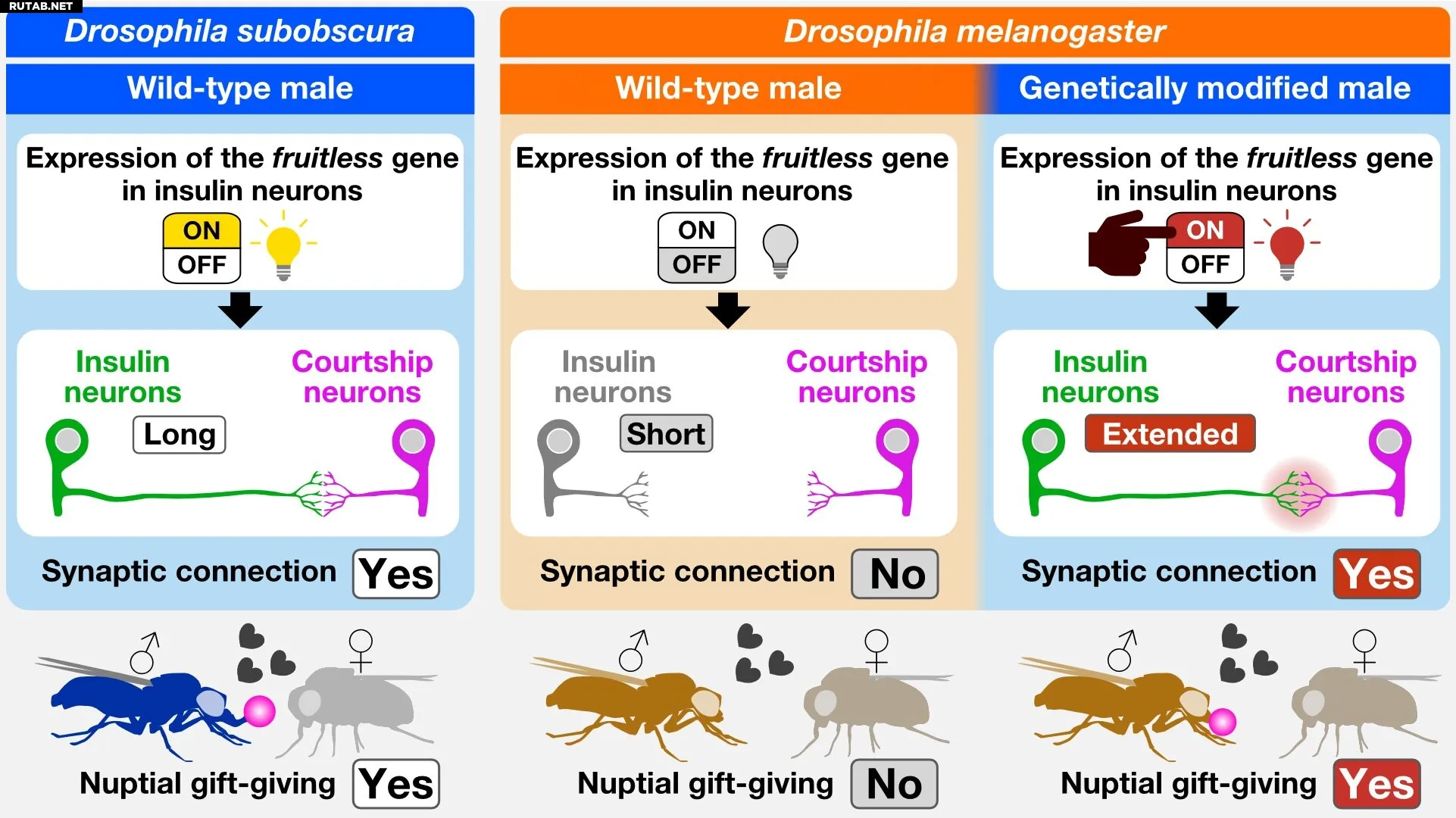 RUTAB.NET

Drosophila subobscura

Wild-type male

Expression of the fruitless gene in insulin neurons

ON
OFF

Insulin neurons

Courtship neurons

Long

Synaptic connection Yes

♂ ♀

Nuptial gift-giving Yes

Drosophila melanogaster

Wild-type male

Expression of the fruitless gene in insulin neurons

ON
OFF

Insulin neurons

Courtship neurons

Short

Synaptic connection No

♂ ♀

Nuptial gift-giving No

Genetically modified male

Expression of the fruitless gene in insulin neurons

ON
OFF

Insulin neurons

Courtship neurons

Extended

Synaptic connection Yes

♂ ♀

Nuptial gift-giving Yes